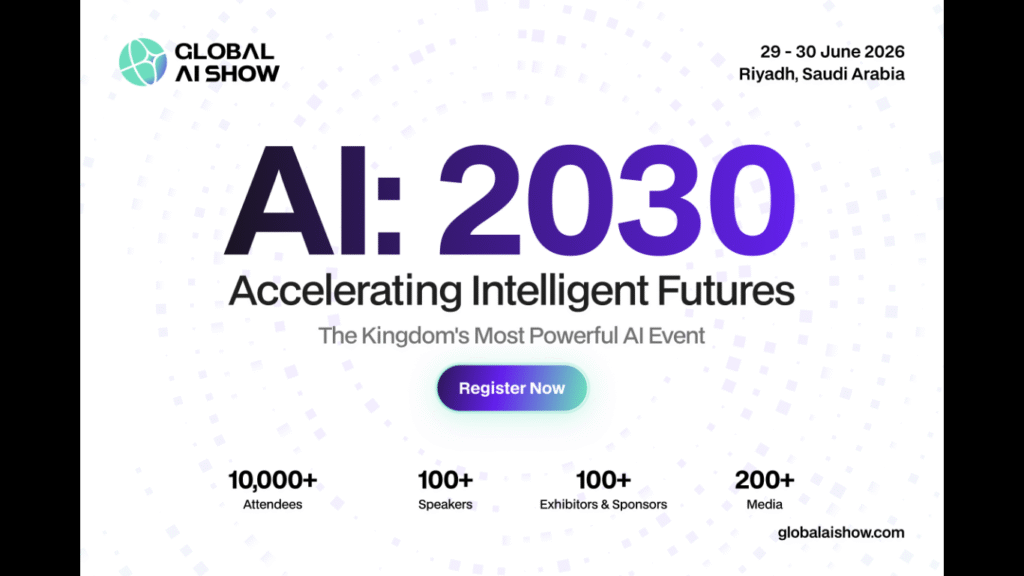 GLOBAL
AI SHOW

29 - 30 June 2026
Riyadh, Saudi Arabia

AI: 2030

Accelerating Intelligent Futures

The Kingdom's Most Powerful AI Event

Register Now

10,000+
Attendees

100+
Speakers

100+
Exhibitors & Sponsors

200+
Media

globalaishow.com